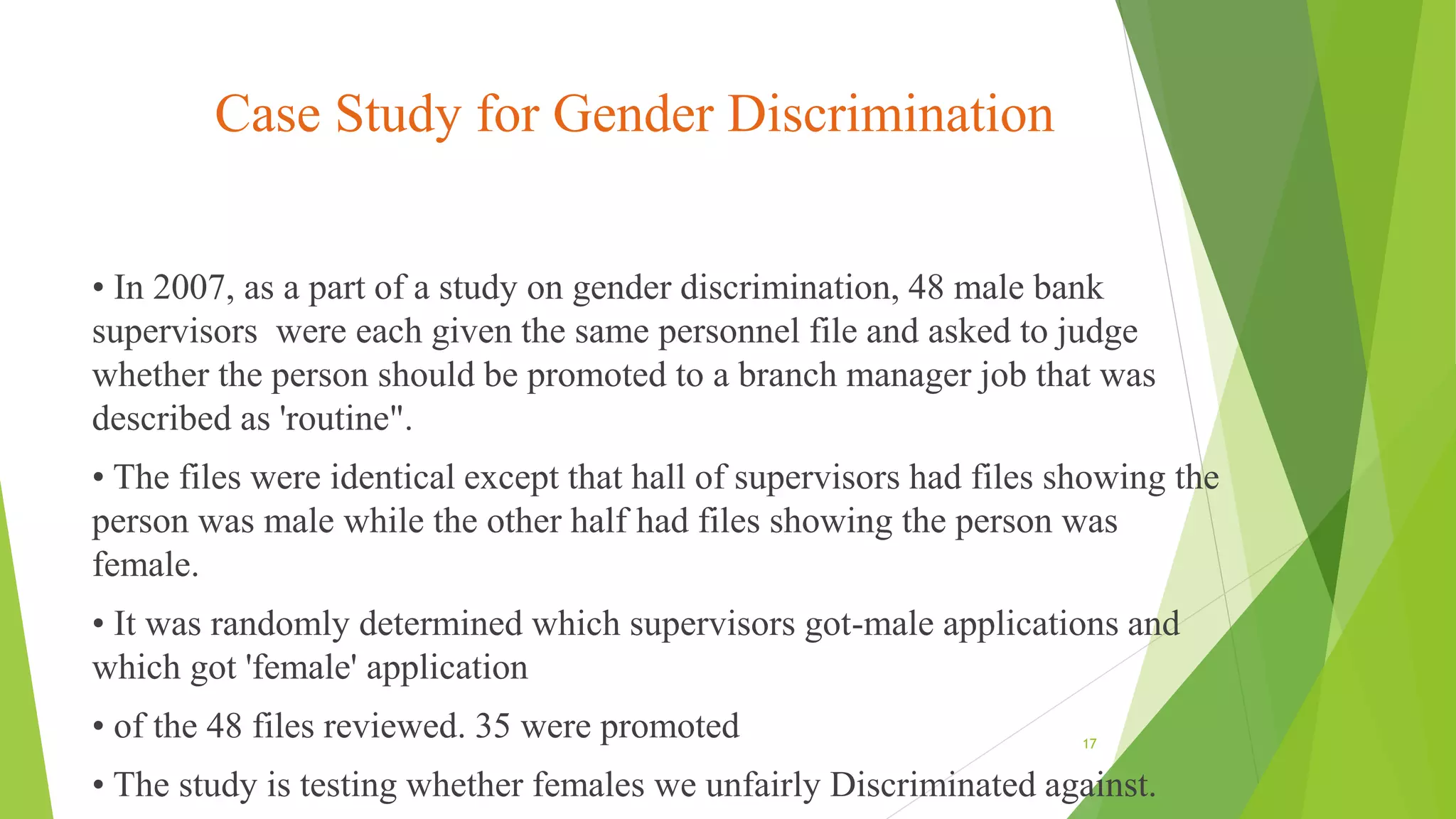 Case Study for Gender Discrimination

• In 2007, as a part of a study on gender discrimination, 48 male bank supervisors were each given the same personnel file and asked to judge whether the person should be promoted to a branch manager job that was described as 'routine".

• The files were identical except that hall of supervisors had files showing the person was male while the other half had files showing the person was female.

• It was randomly determined which supervisors got-male applications and which got 'female' application

• of the 48 files reviewed. 35 were promoted

17

• The study is testing whether females we unfairly Discriminated against.